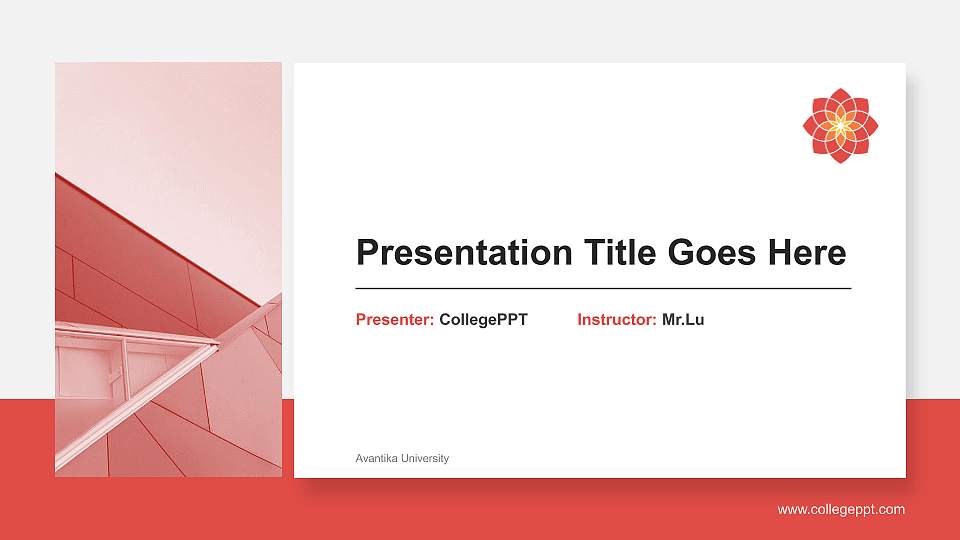 Presentation Title Goes Here

Presenter: CollegePPT

Instructor: Mr.Lu

Avantika University

www.collegeppt.com